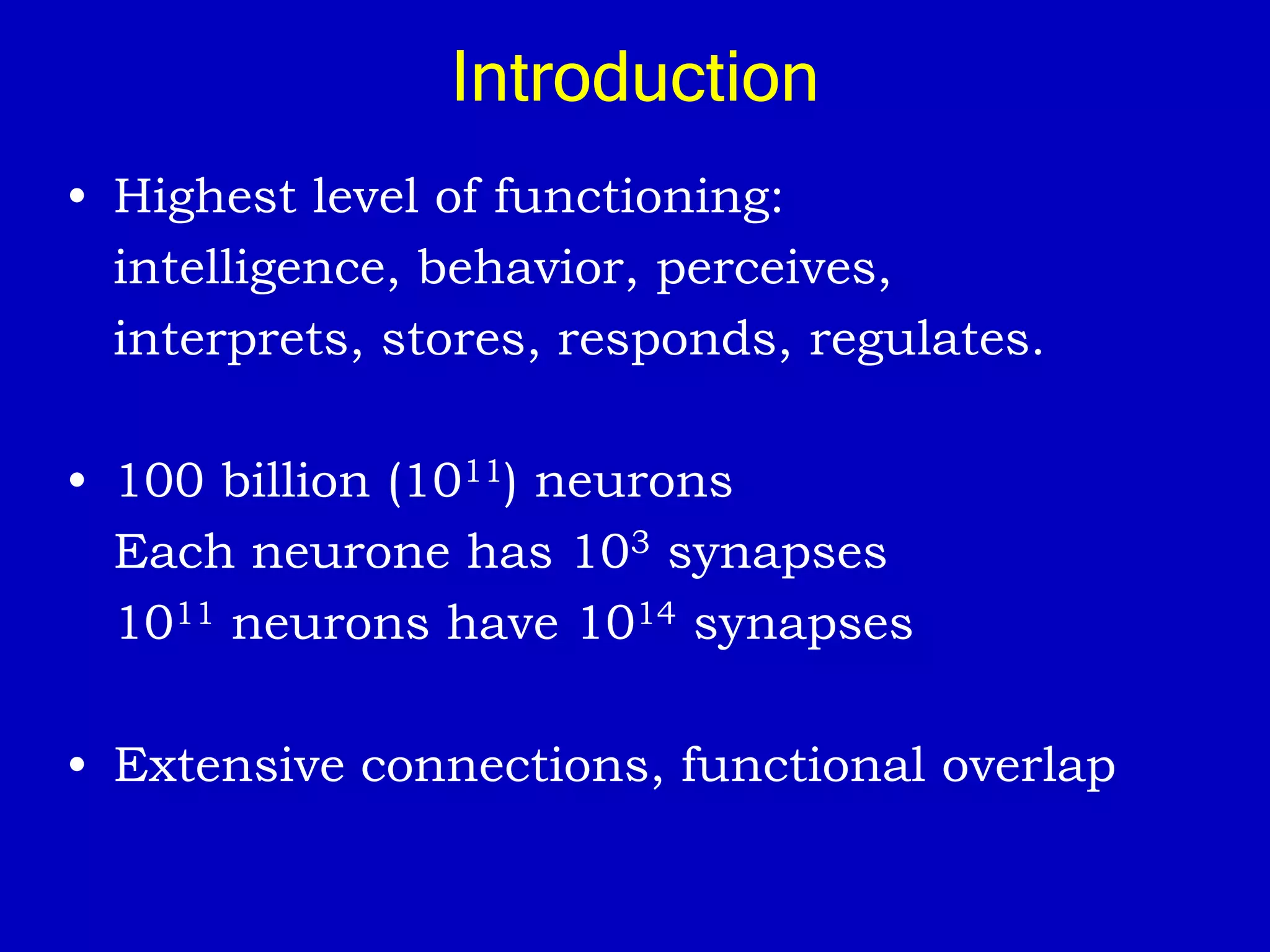 Introduction

• Highest level of functioning: intelligence, behavior, perceives, interprets, stores, responds, regulates.

• 100 billion ($10^{11}$) neurons
Each neurone has $10^3$ synapses
$10^{11}$ neurons have $10^{14}$ synapses

• Extensive connections, functional overlap